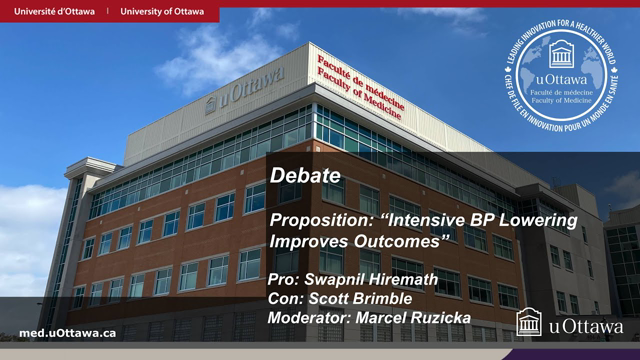 Université d'Ottawa | University of Ottawa

uOttawa

Faculté de médecine
Faculty of Medicine

LEADING INNOVATION FOR A HEALTHIER WORLD
uOttawa
Faculté de médecine
Faculty of Medicine
CHEF DE FILE EN INNOVATION POUR UN MONDE EN SANTÉ

Debate

Proposition: "Intensive BP Lowering Improves Outcomes"

Pro: Swapnil Hiremath
Con: Scott Brimble
Moderator: Marcel Ruzicka

med.uOttawa.ca

uOttawa